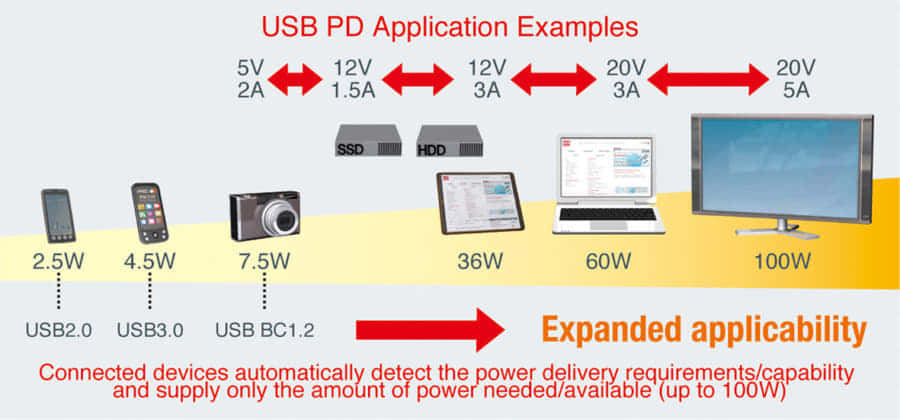 USB PD Application Examples

5V 2A

12V 1.5A

12V 3A

20V 3A

20V 5A

SSD

HDD

2.5W

4.5W

7.5W

36W

60W

100W

USB2.0

USB3.0

USB BC1.2

Expanded applicability

Connected devices automatically detect the power delivery requirements/capability and supply only the amount of power needed/available (up to 100W)